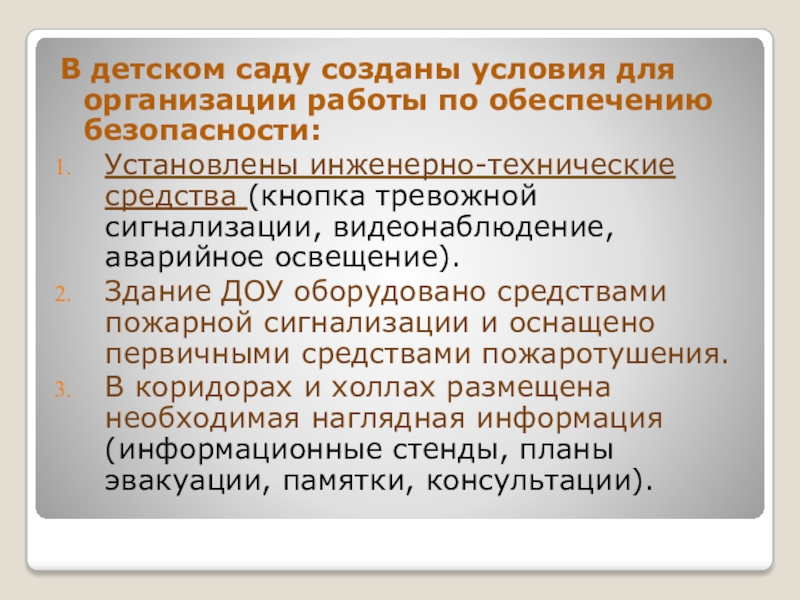 В детском саду созданы условия для организации работы по обеспечению безопасности:

1. Установлены инженерно-технические средства (кнопка тревожной сигнализации, видеонаблюдение, аварийное освещение).
2. Здание ДОУ оборудовано средствами пожарной сигнализации и оснащено первичными средствами пожаротушения.
3. В коридорах и холлах размещена необходимая наглядная информация (информационные стенды, планы эвакуации, памятки, консультации).